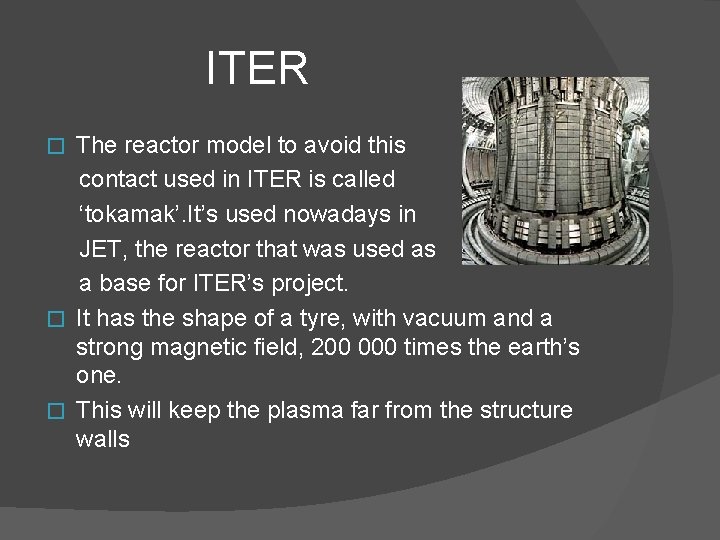 ITER

The reactor model to avoid this contact used in ITER is called ‘tokamak’.It’s used nowadays in JET, the reactor that was used as a base for ITER’s project.

It has the shape of a tyre, with vacuum and a strong magnetic field, 200 000 times the earth’s one.

This will keep the plasma far from the structure walls